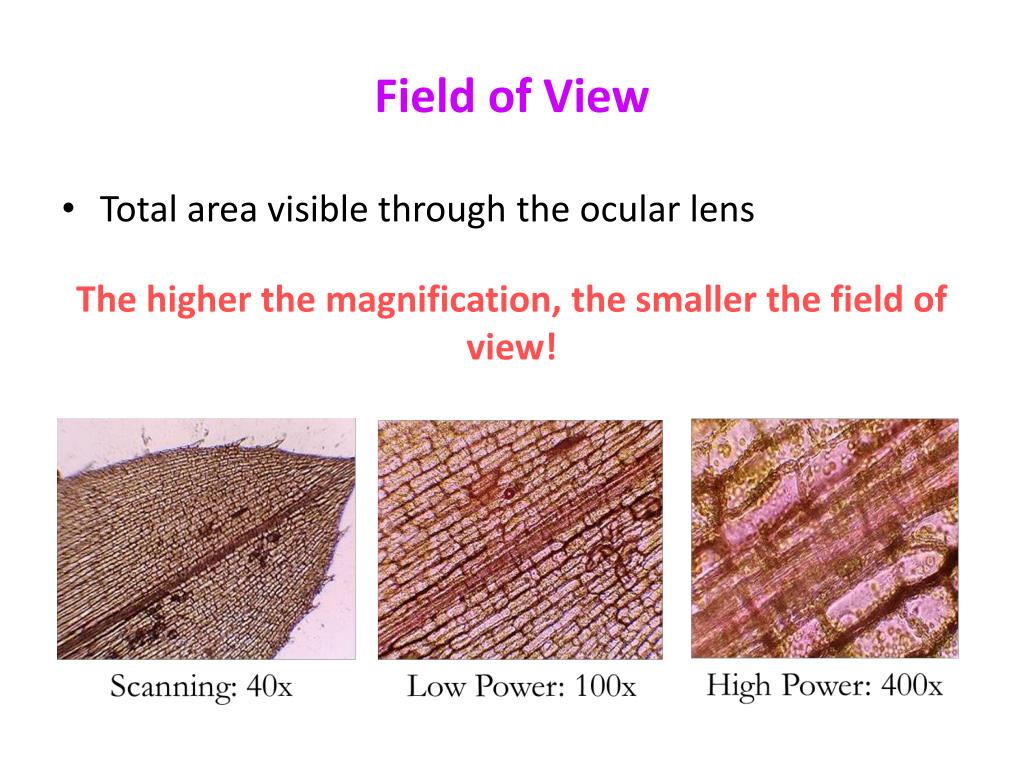 Field of View

• Total area visible through the ocular lens

The higher the magnification, the smaller the field of view!

Scanning: 40x

Low Power: 100x

High Power: 400x